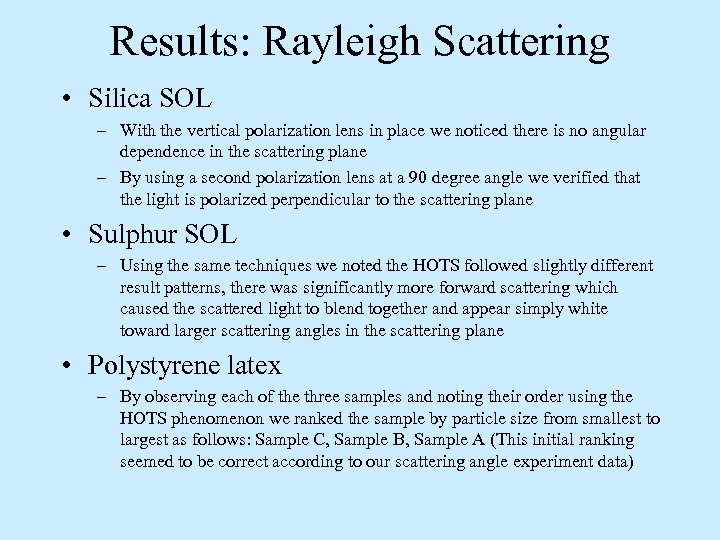 Results: Rayleigh Scattering

• Silica SOL

– With the vertical polarization lens in place we noticed there is no angular dependence in the scattering plane

– By using a second polarization lens at a 90 degree angle we verified that the light is polarized perpendicular to the scattering plane

• Sulphur SOL

– Using the same techniques we noted the HOTS followed slightly different result patterns, there was significantly more forward scattering which caused the scattered light to blend together and appear simply white toward larger scattering angles in the scattering plane

• Polystyrene latex

– By observing each of the three samples and noting their order using the HOTS phenomenon we ranked the sample by particle size from smallest to largest as follows: Sample C, Sample B, Sample A (This initial ranking seemed to be correct according to our scattering angle experiment data)